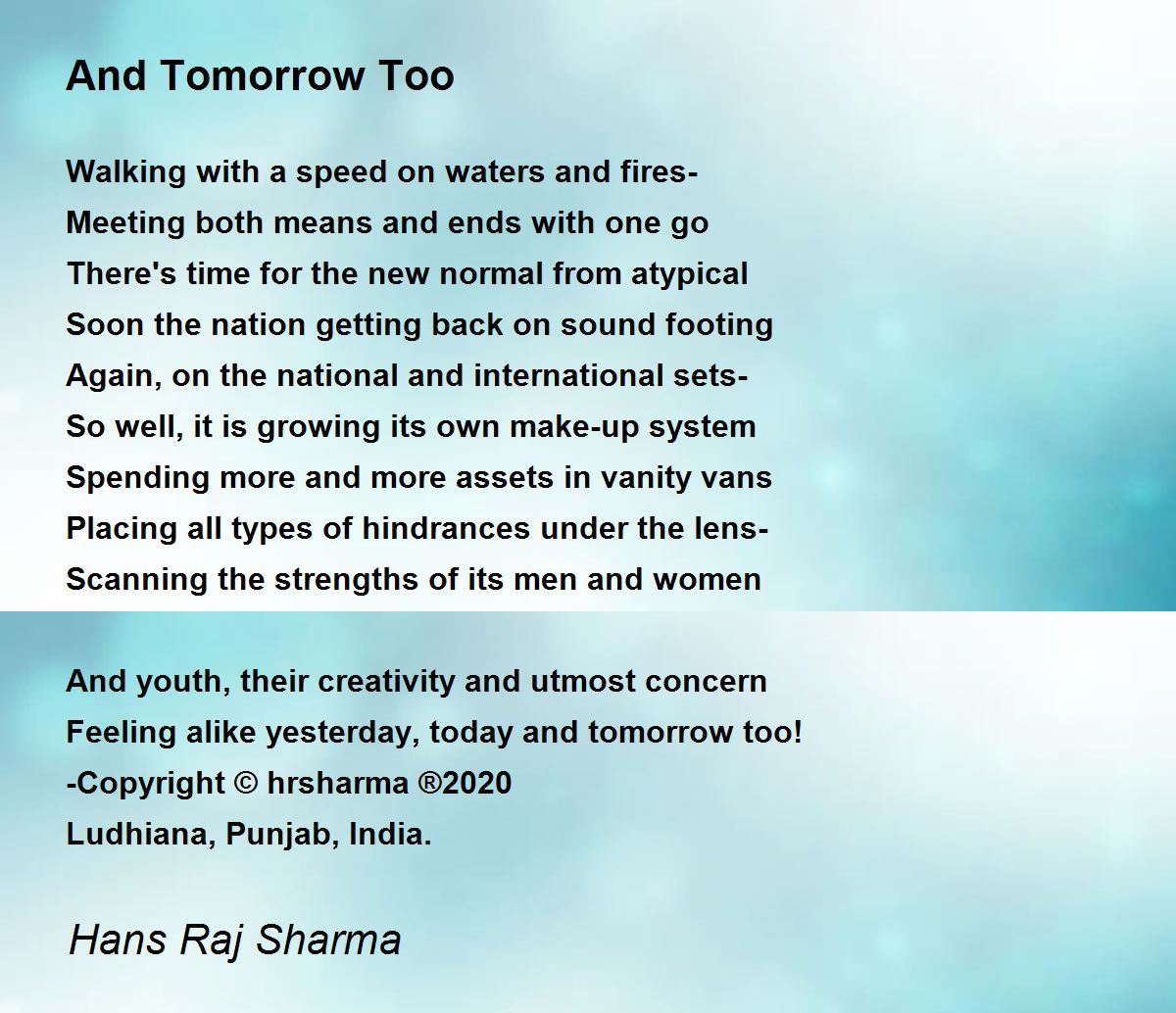 And Tomorrow Too

Walking with a speed on waters and fires-
Meeting both means and ends with one go
There's time for the new normal from atypical
Soon the nation getting back on sound footing
Again, on the national and international sets-
So well, it is growing its own make-up system
Spending more and more assets in vanity vans
Placing all types of hindrances under the lens-
Scanning the strengths of its men and women

And youth, their creativity and utmost concern
Feeling alike yesterday, today and tomorrow too!
-Copyright © hrsharma ®2020
Ludhiana, Punjab, India.

Hans Raj Sharma